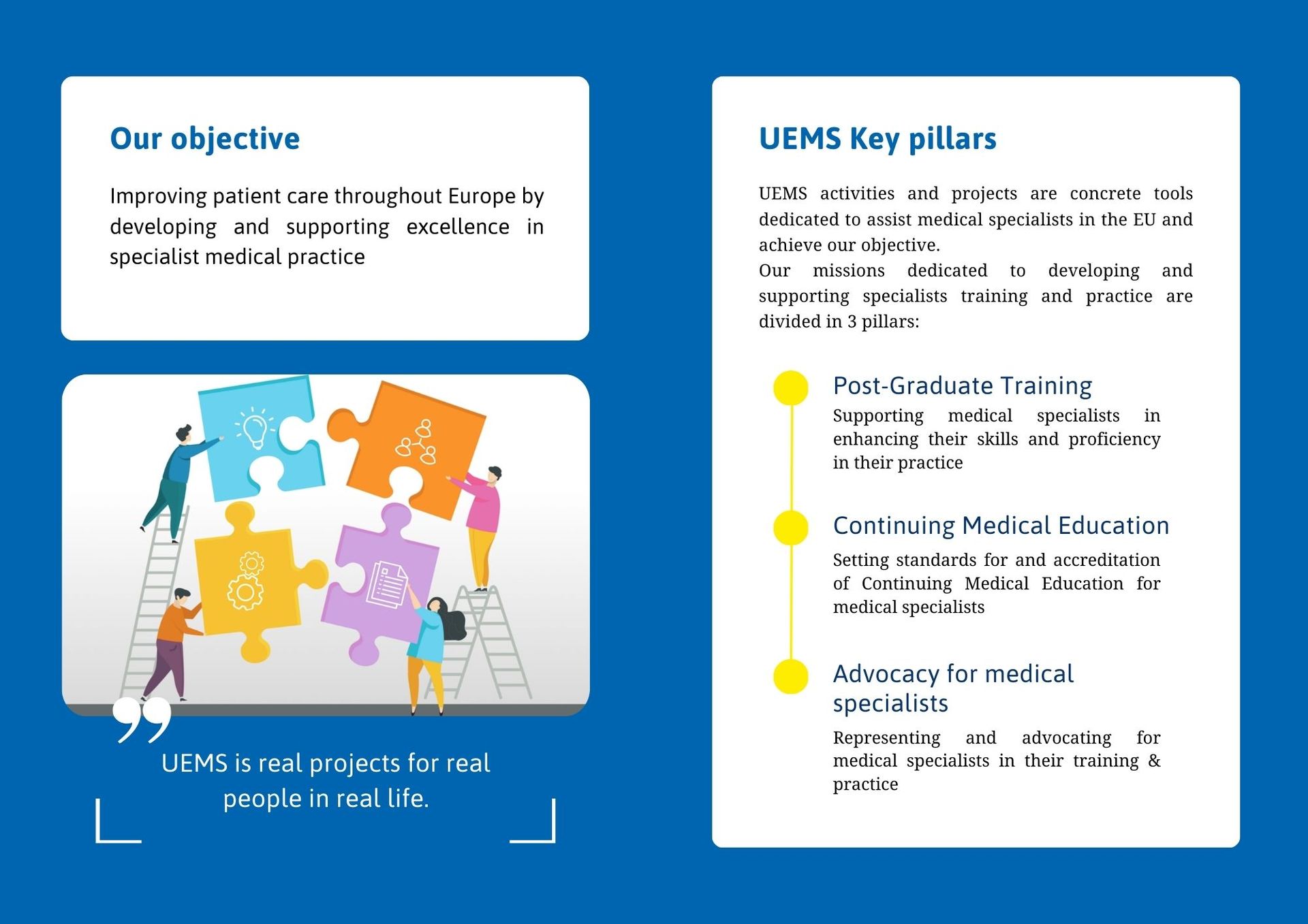 Our objective

Improving patient care throughout Europe by developing and supporting excellence in specialist medical practice

UEMS is real projects for real people in real life.

UEMS Key pillars

UEMS activities and projects are concrete tools dedicated to assist medical specialists in the EU and achieve our objective.
Our missions dedicated to developing and supporting specialists training and practice are divided in 3 pillars:

Post-Graduate Training
Supporting medical specialists in enhancing their skills and proficiency in their practice

Continuing Medical Education
Setting standards for and accreditation of Continuing Medical Education for medical specialists

Advocacy for medical specialists
Representing and advocating for medical specialists in their training & practice